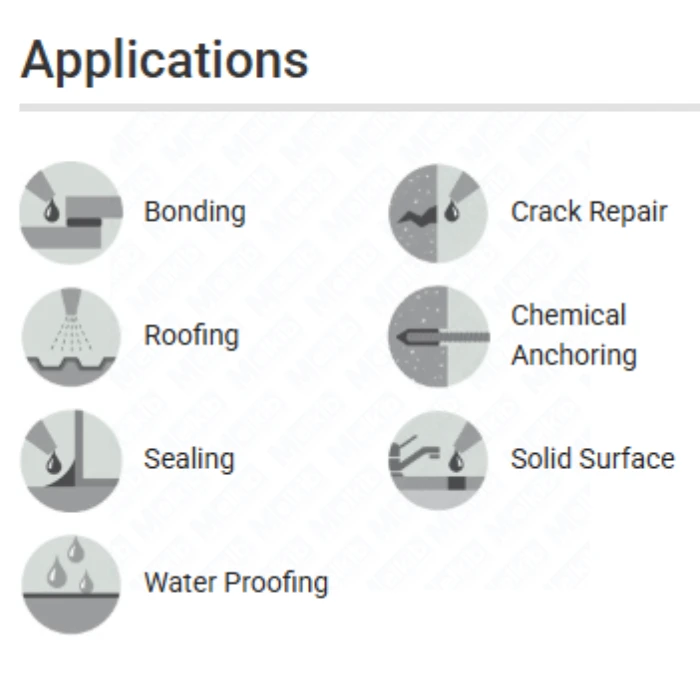 Applications

Bonding

Roofing

Sealing

Water Proofing

Crack Repair

Chemical Anchoring

Solid Surface